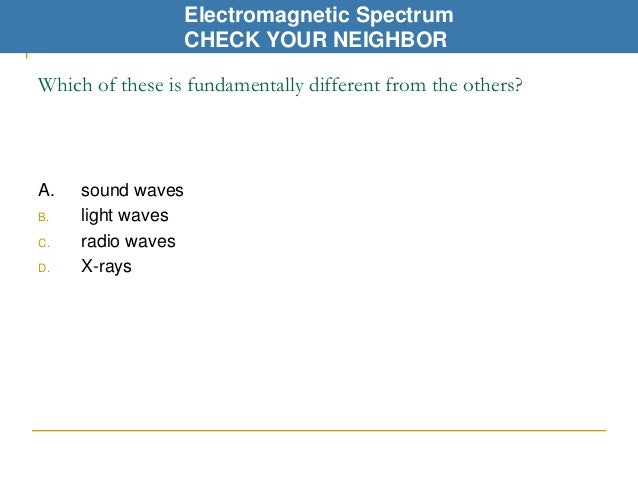 Electromagnetic Spectrum
CHECK YOUR NEIGHBOR

Which of these is fundamentally different from the others?

A. sound waves
B. light waves
C. radio waves
D. X-rays